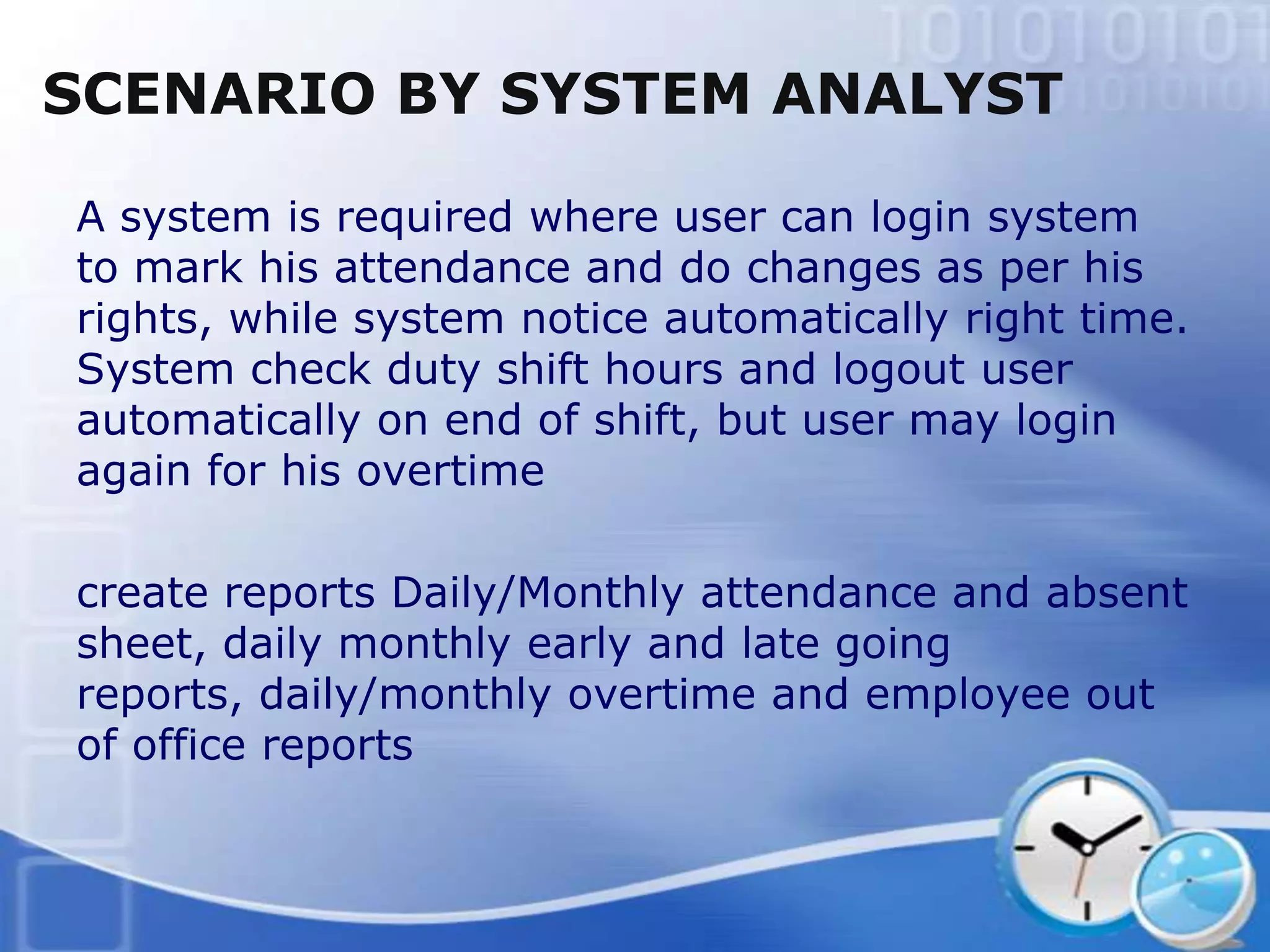 SCENARIO BY SYSTEM ANALYST

A system is required where user can login system to mark his attendance and do changes as per his rights, while system notice automatically right time. System check duty shift hours and logout user automatically on end of shift, but user may login again for his overtime

create reports Daily/Monthly attendance and absent sheet, daily monthly early and late going reports, daily/monthly overtime and employee out of office reports